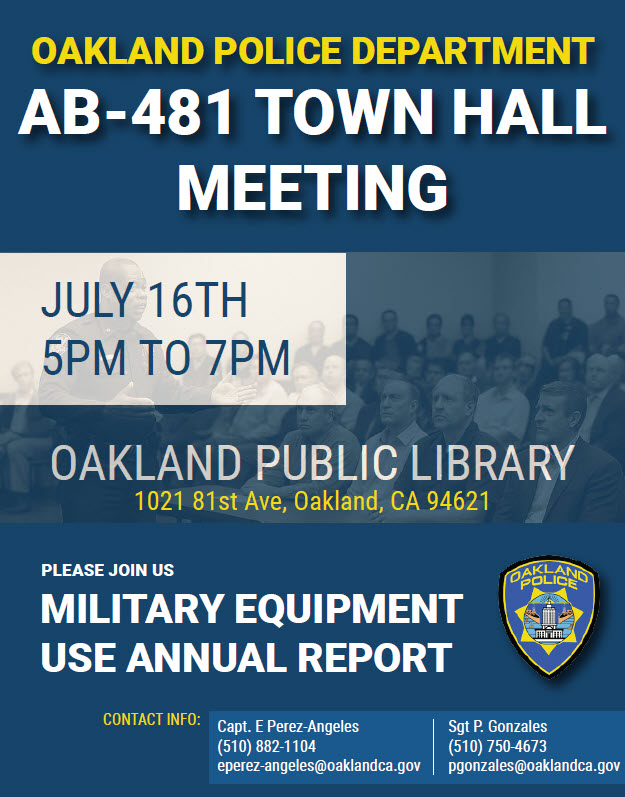 OAKLAND POLICE DEPARTMENT
AB-481 TOWN HALL MEETING

JULY 16TH
5PM TO 7PM

OAKLAND PUBLIC LIBRARY
1021 81st Ave, Oakland, CA 94621

PLEASE JOIN US
MILITARY EQUIPMENT USE ANNUAL REPORT

OAKLAND POLICE

CONTACT INFO:

Capt. E Perez-Angeles
(510) 882-1104
eperez-angeles@oaklandca.gov

Sgt P. Gonzales
(510) 750-4673
pgonzales@oaklandca.gov